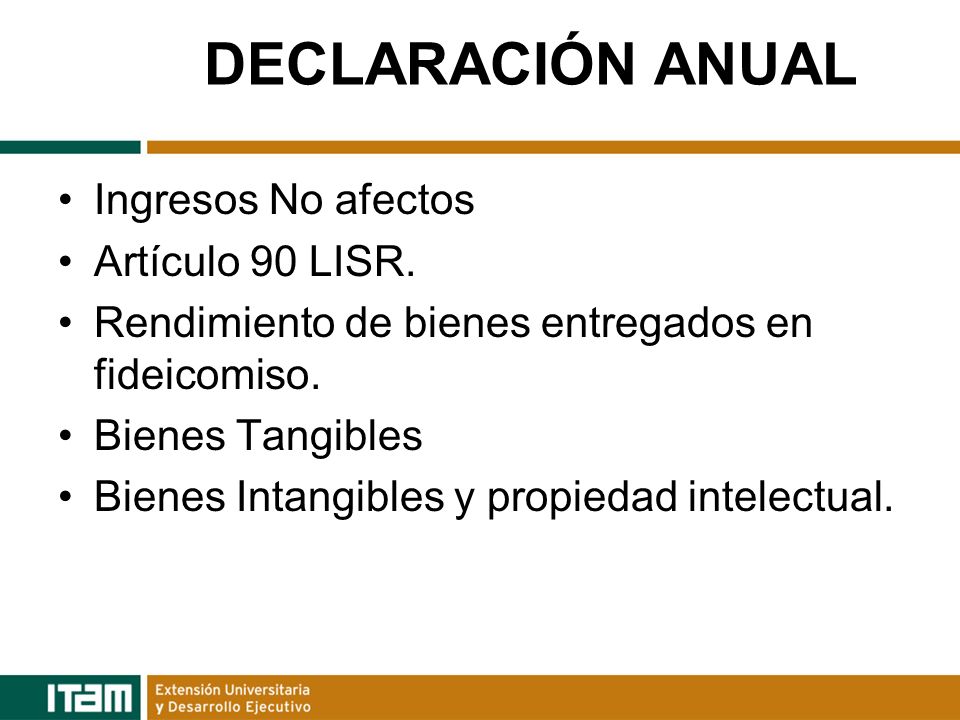 DECLARACIÓN ANUAL

• Ingresos No afectos
• Artículo 90 LISR.
• Rendimiento de bienes entregados en fideicomiso.
• Bienes Tangibles
• Bienes Intangibles y propiedad intelectual.

ITAM
Extensión Universitaria
y Desarrollo Ejecutivo